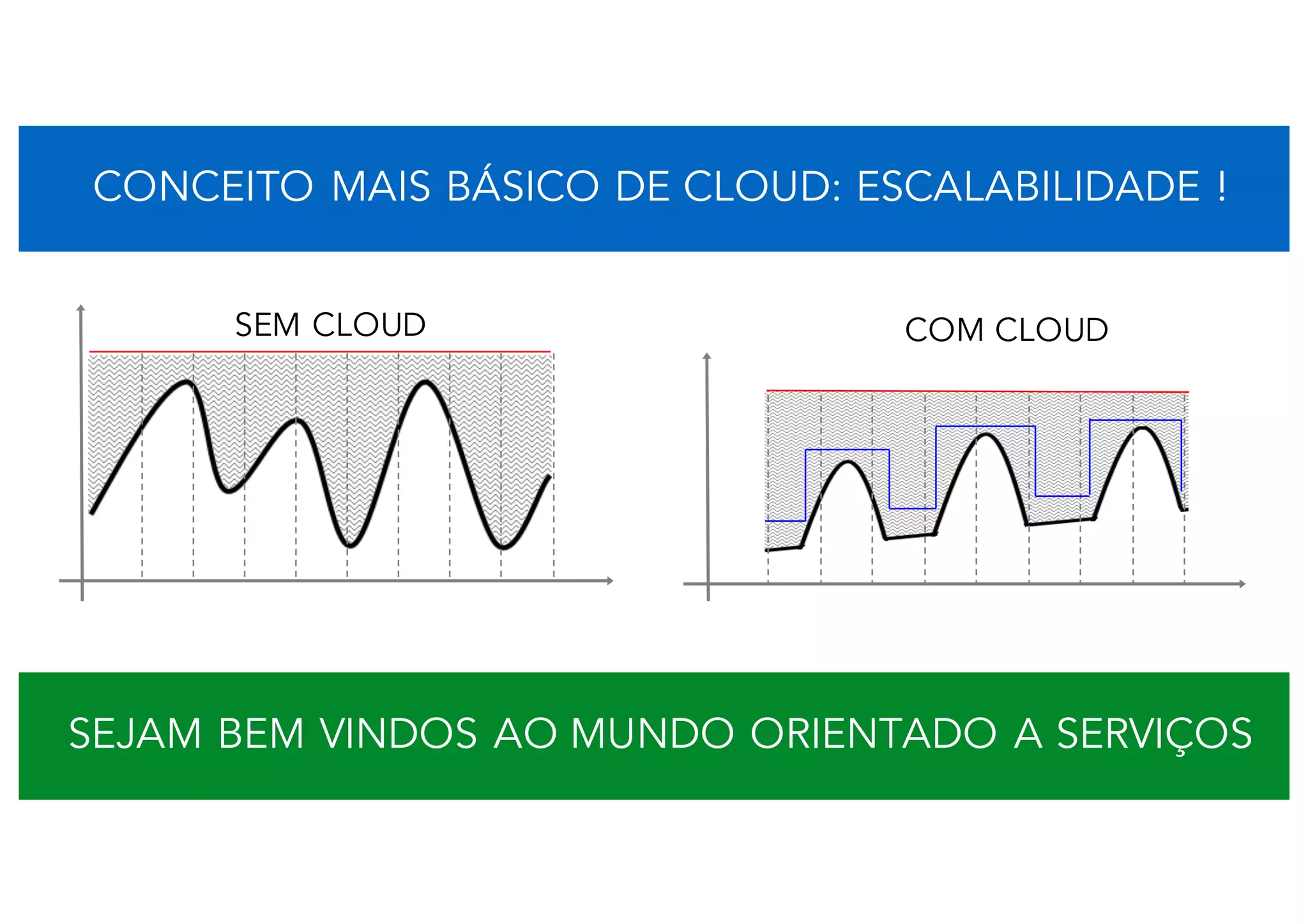 CONCEITO MAIS BÁSICO DE CLOUD: ESCALABILIDADE !

SEM CLOUD

COM CLOUD

SEJAM BEM VINDOS AO MUNDO ORIENTADO A SERVIÇOS